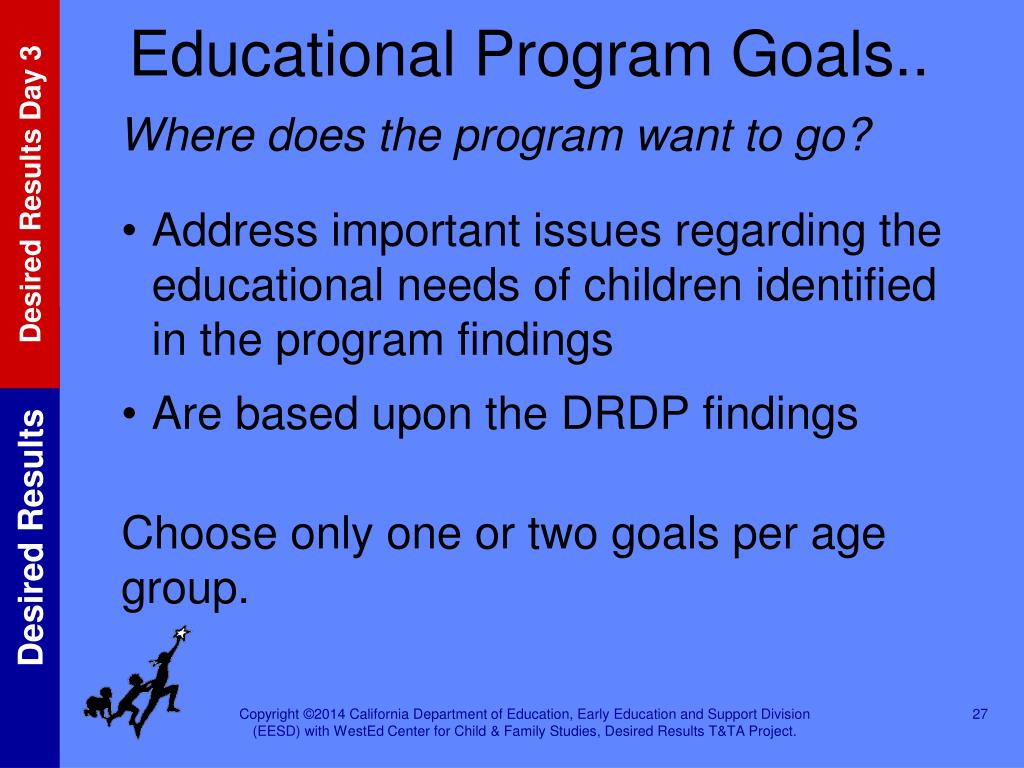 Desired Results Day 3

Desired Results

Educational Program Goals..

Where does the program want to go?

• Address important issues regarding the educational needs of children identified in the program findings

• Are based upon the DRDP findings

Choose only one or two goals per age group.

Copyright ©2014 California Department of Education, Early Education and Support Division (EESD) with WestEd Center for Child & Family Studies, Desired Results T&TA Project.

27